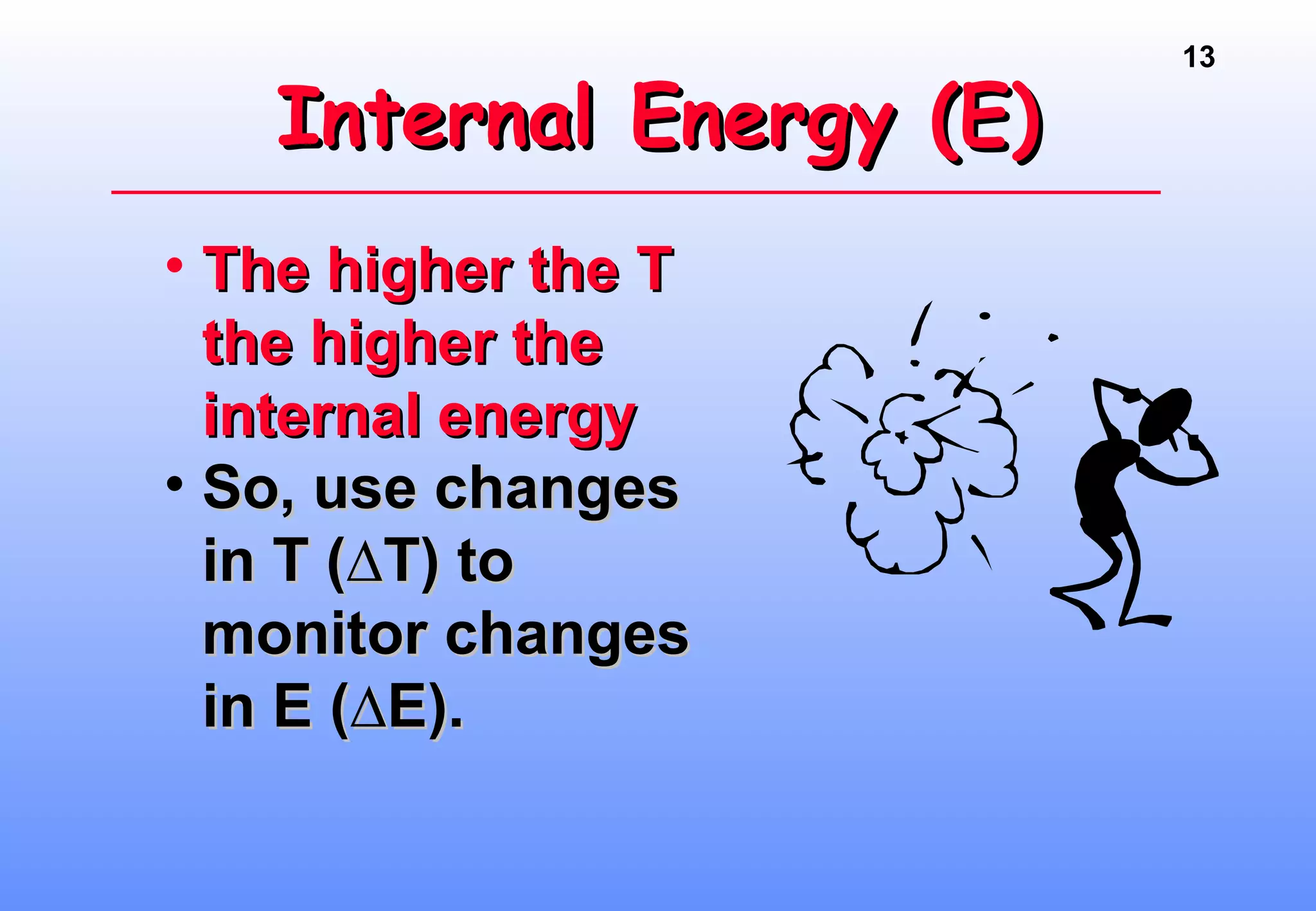 13

Internal Energy (E)

• The higher the T the higher the internal energy
• So, use changes in T ($\Delta$T) to monitor changes in E ($\Delta$E).